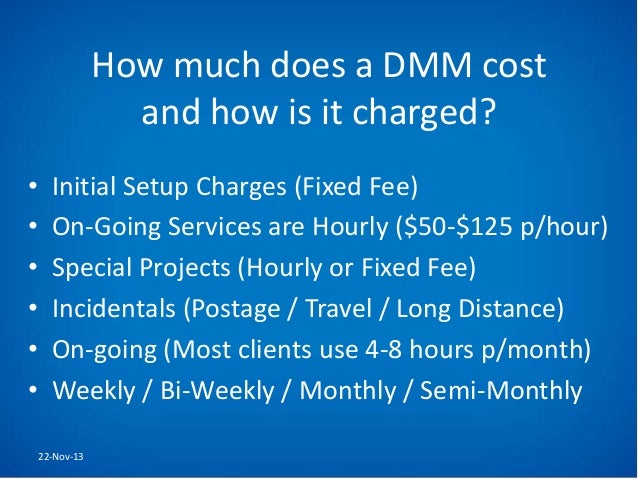 How much does a DMM cost and how is it charged?

• Initial Setup Charges (Fixed Fee)
• On-Going Services are Hourly (\$50-\$125 p/hour)
• Special Projects (Hourly or Fixed Fee)
• Incidentals (Postage / Travel / Long Distance)
• On-going (Most clients use 4-8 hours p/month)
• Weekly / Bi-Weekly / Monthly / Semi-Monthly

22-Nov-13